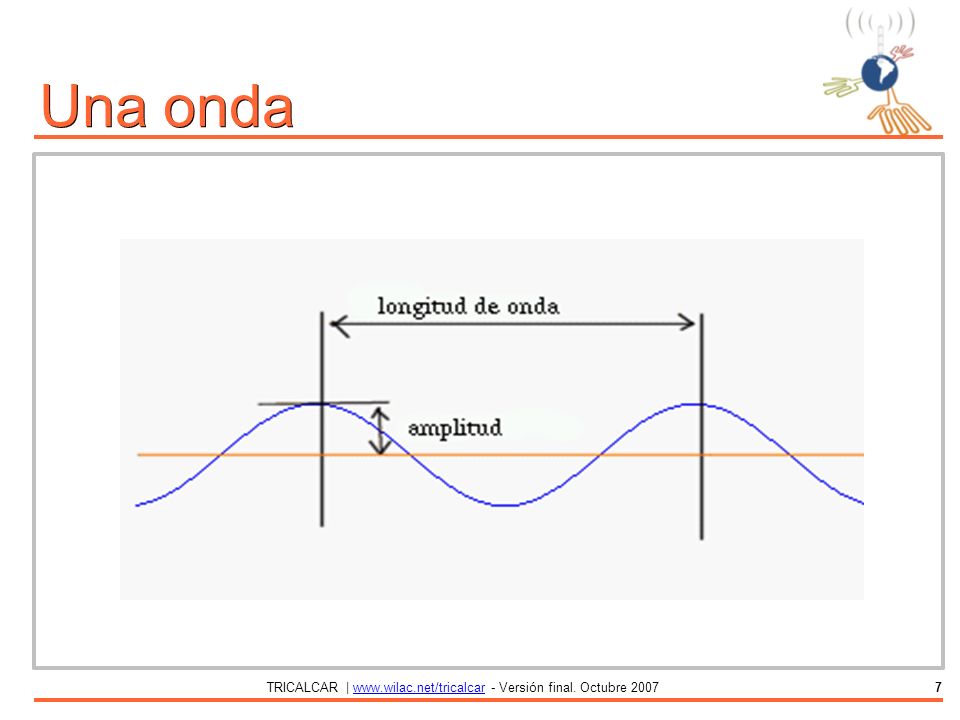 Una onda

longitud de onda

amplitud

TRICALCAR | www.wilac.net/tricalcar - Versión final. Octubre 2007

7